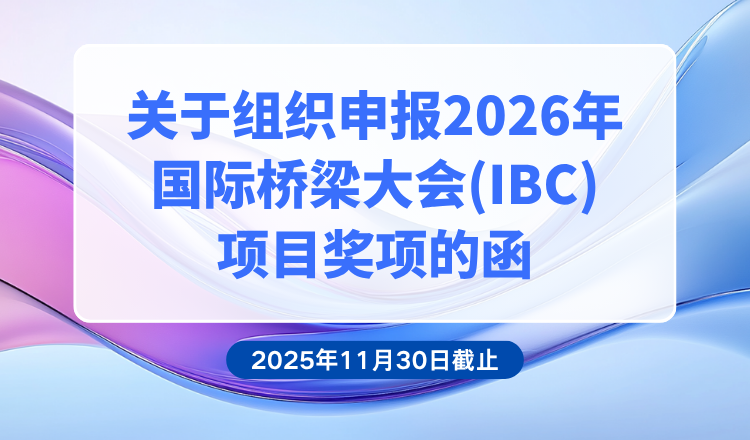 关于组织申报2026年国际桥梁大会(IBC)项目奖项的函

2025年11月30日截止